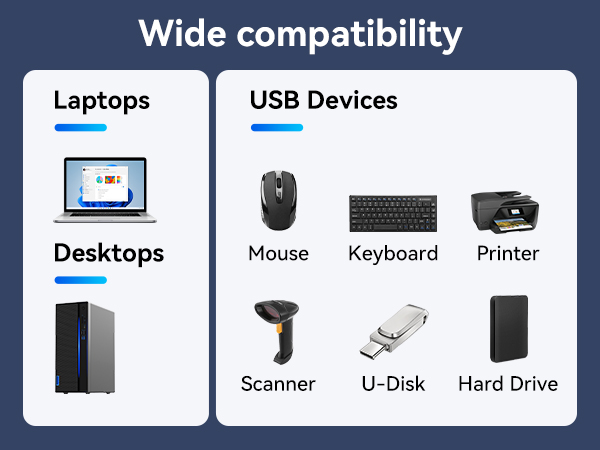 Wide compatibility

Laptops

Desktops

USB Devices

Mouse

Keyboard

Printer

Scanner

U-Disk

Hard Drive